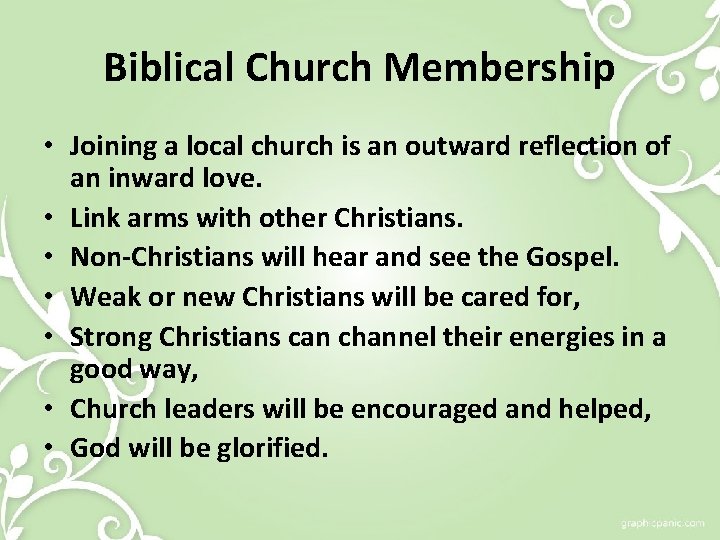 Biblical Church Membership

• Joining a local church is an outward reflection of an inward love.
• Link arms with other Christians.
• Non-Christians will hear and see the Gospel.
• Weak or new Christians will be cared for,
• Strong Christians can channel their energies in a good way,
• Church leaders will be encouraged and helped,
• God will be glorified.

graphicpanic.com